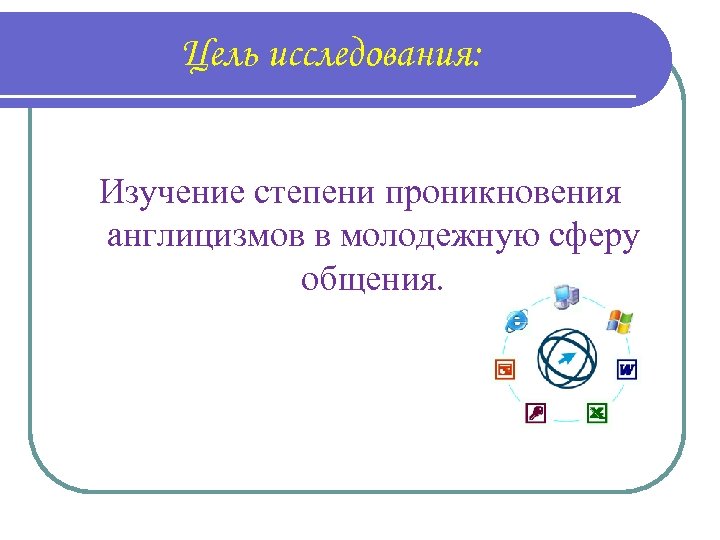 Цель исследования:

Изучение степени проникновения англицизмов в молодежную сферу общения.